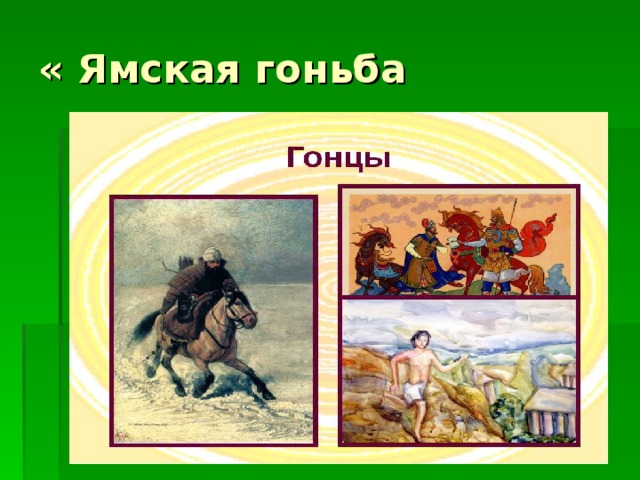 « Ямская гоньба

Гонцы